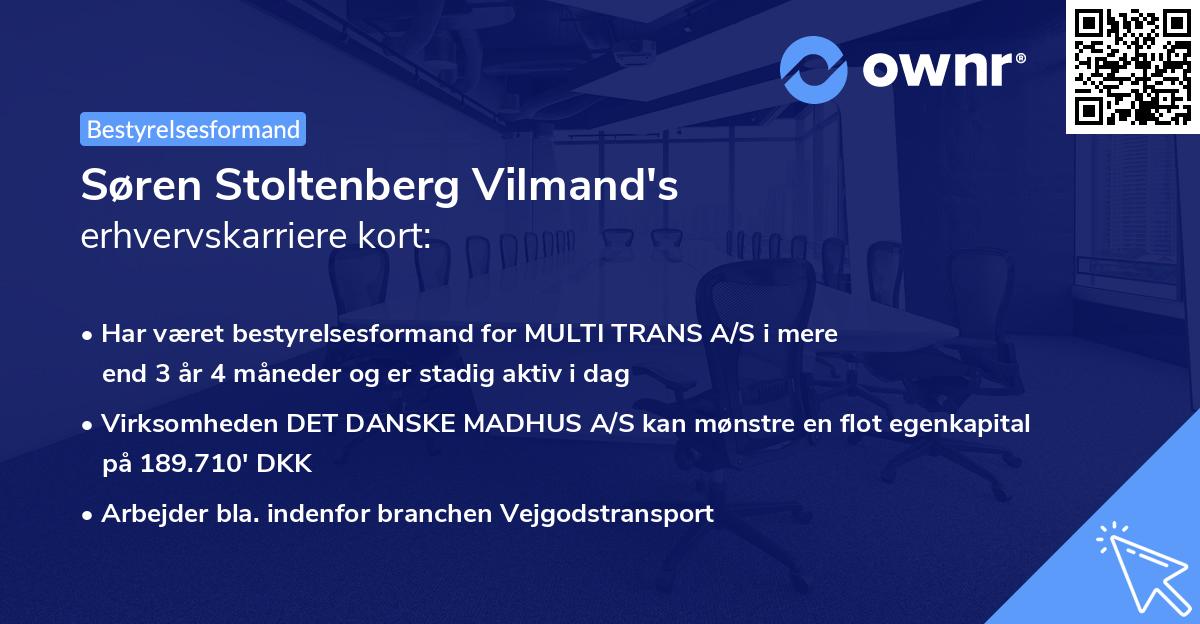 ownr®

Bestyrelsesformand

Søren Stoltenberg Vilmand's
erhvervskarriere kort:

• Har været bestyrelsesformand for MULTI TRANS A/S i mere end 3 år 4 måneder og er stadig aktiv i dag

• Virksomheden DET DANSKE MADHUS A/S kan mønstre en flot egenkapital på 189.710' DKK

• Arbejder bla. indenfor branchen Vejgodstransport